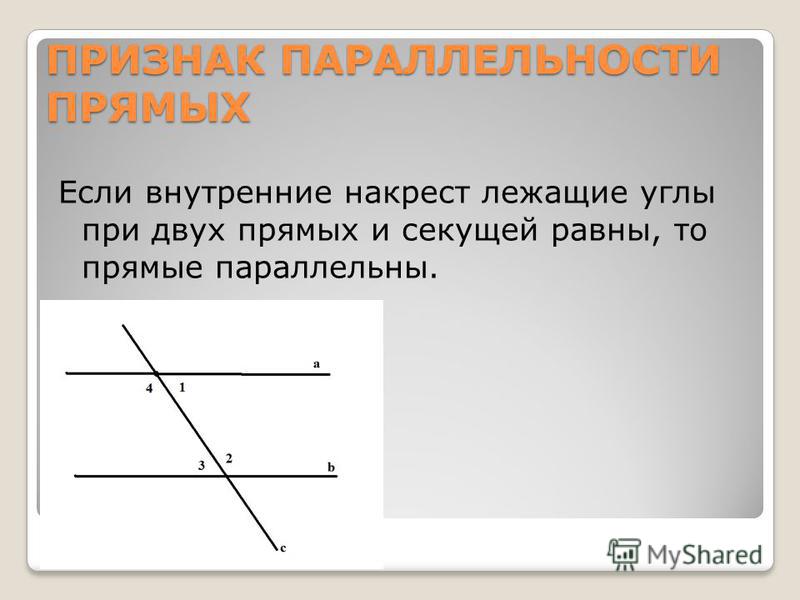 ПРИЗНАК ПАРАЛЛЕЛЬНОСТИ ПРЯМЫХ

Если внутренние накрест лежащие углы при двух прямых и секущей равны, то прямые параллельны.

a
4
1
3
2
b
c

MyShared